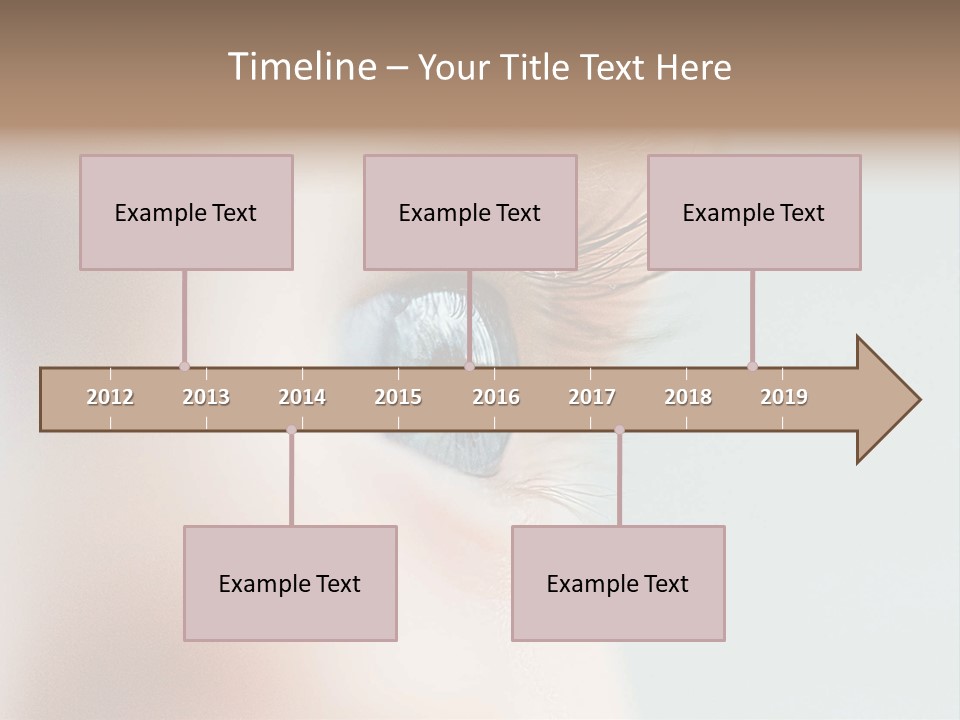 Timeline – Your Title Text Here

Example Text

Example Text

Example Text

2012 2013 2014 2015 2016 2017 2018 2019

Example Text

Example Text